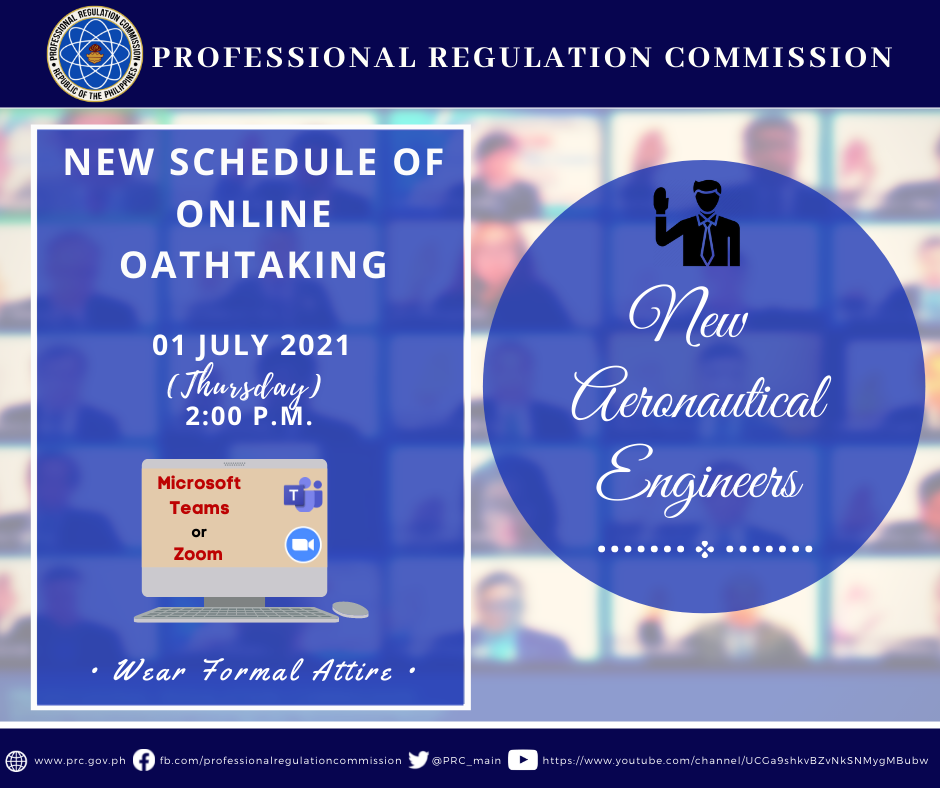 PROFESSIONAL REGULATION COMMISSION
REPUBLIC OF THE PHILIPPINES

PROFESSIONAL REGULATION COMMISSION

NEW SCHEDULE OF ONLINE OATHTAKING

01 JULY 2021
(Thursday)
2:00 P.M.

Microsoft Teams or Zoom

• Wear Formal Attire •

New Aeronautical Engineers

www.prc.gov.ph fb.com/professionalregulationcommission @PRC_main https://www.youtube.com/channel/UCGa9shkvBZvNkSNMygMBubw